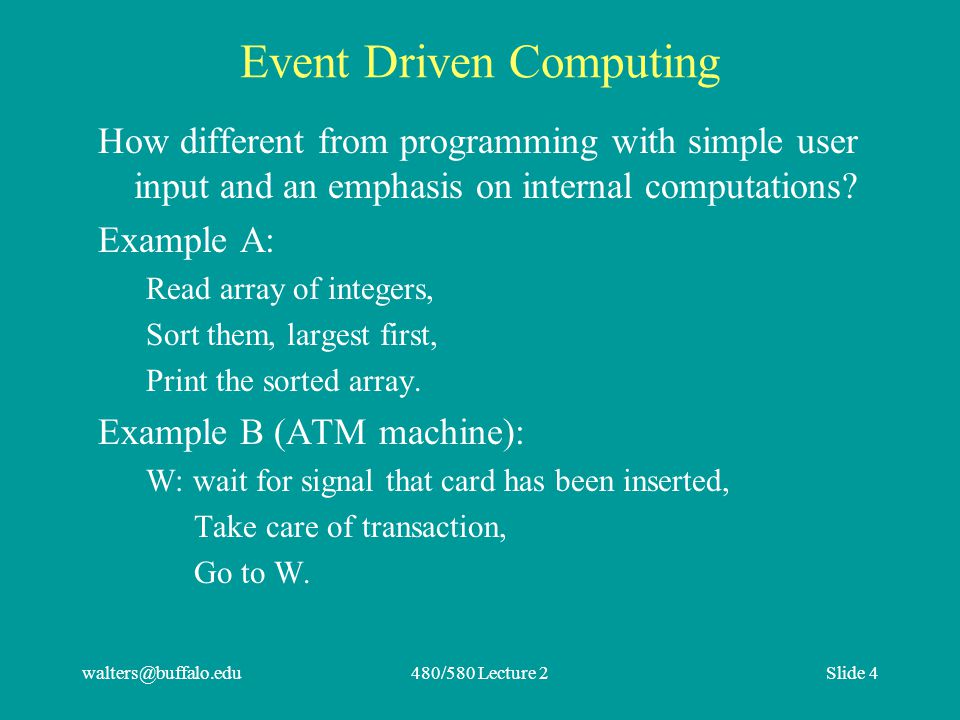 Event Driven Computing

How different from programming with simple user input and an emphasis on internal computations?

Example A:

Read array of integers,

Sort them, largest first,

Print the sorted array.

Example B (ATM machine):

W: wait for signal that card has been inserted,

Take care of transaction,

Go to W.

walters@buffalo.edu

480/580 Lecture 2

Slide 4